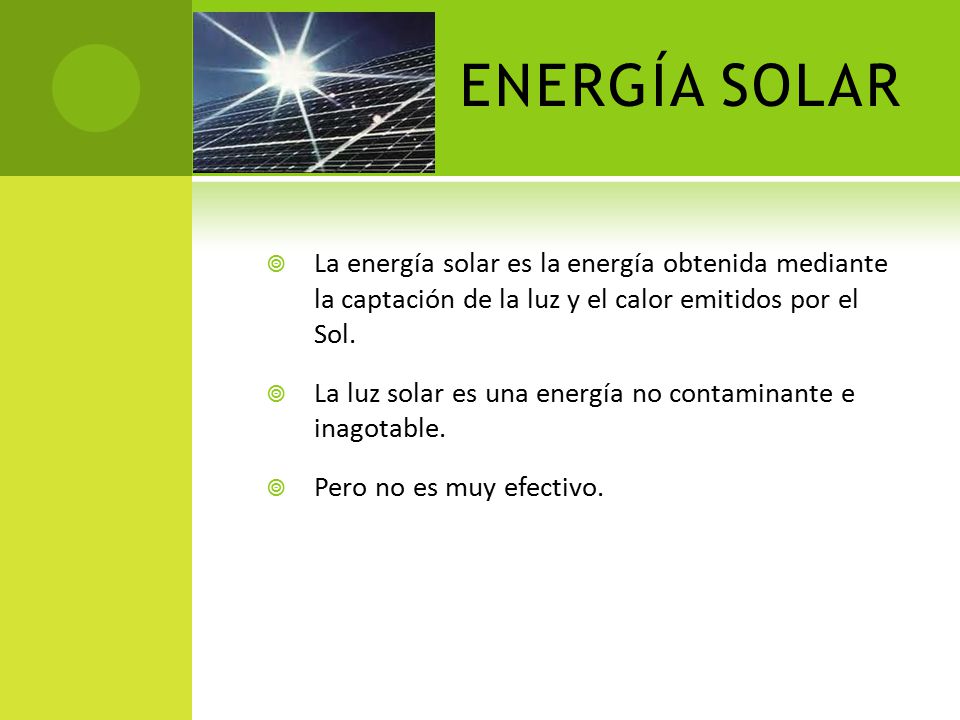 ENERGÍA SOLAR

La energía solar es la energía obtenida mediante la captación de la luz y el calor emitidos por el Sol.

La luz solar es una energía no contaminante e inagotable.

Pero no es muy efectivo.